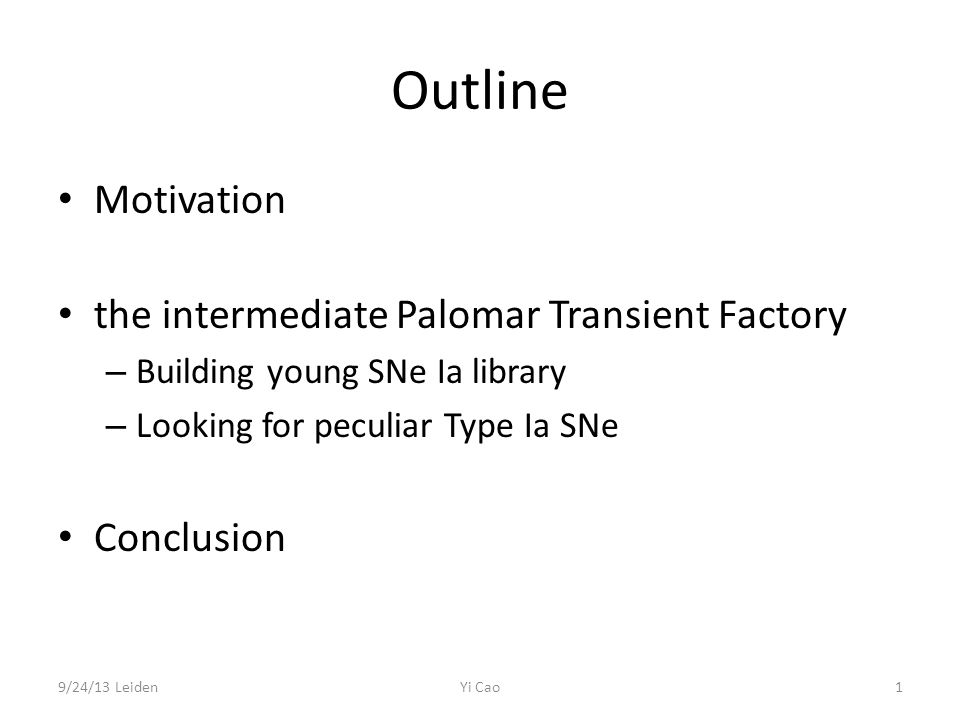 Outline

• Motivation

• the intermediate Palomar Transient Factory
– Building young SNe Ia library
– Looking for peculiar Type Ia SNe

• Conclusion

9/24/13 Leiden

Yi Cao

1